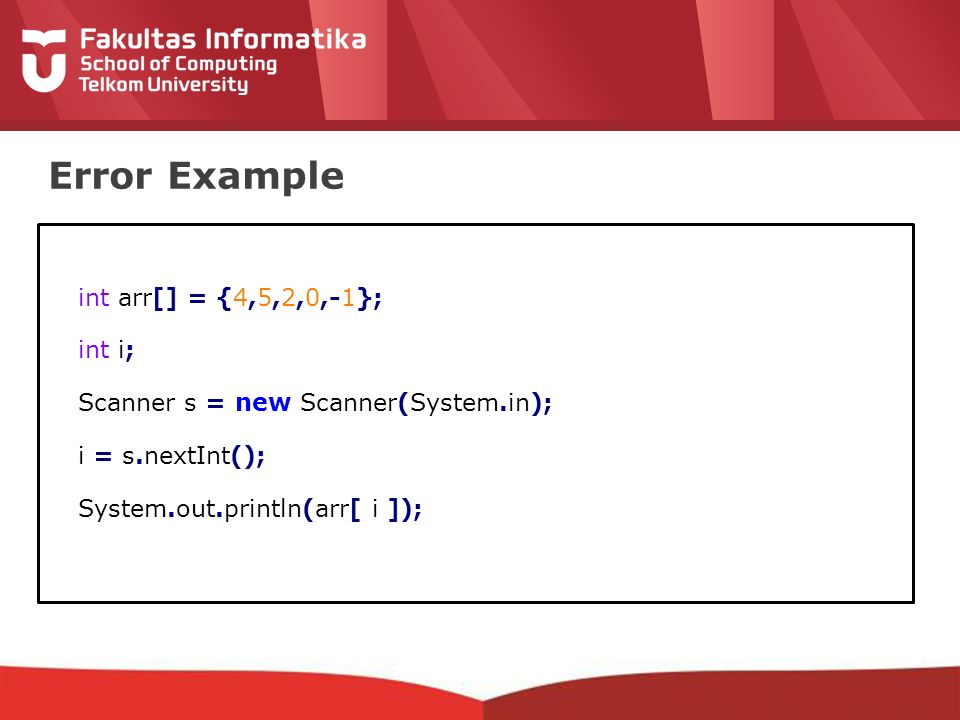 Fakultas Informatika
School of Computing
Telkom University

Error Example

int arr[] = {4,5,2,0,-1};

int i;

Scanner s = new Scanner(System.in);

i = s.nextInt();

System.out.println(arr[ i ]);